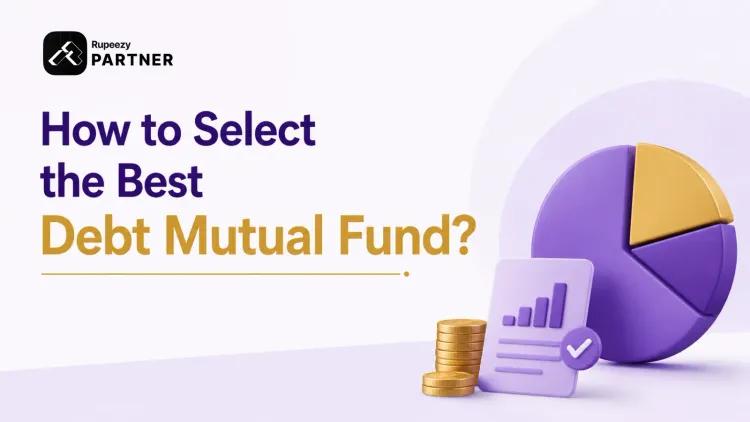 Rupeezy
PARTNER

How to Select the Best Debt Mutual Fund?